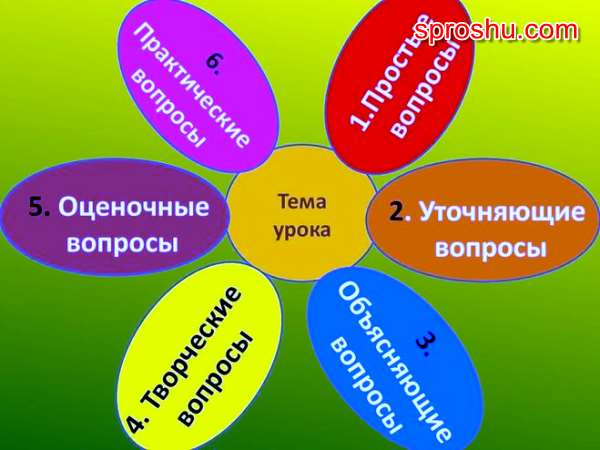 sproshu.com

Тема урока

1.Простые вопросы

2. Уточняющие вопросы

3. Объясняющие вопросы

4. Творческие вопросы

5. Оценочные вопросы

6. Практические вопросы